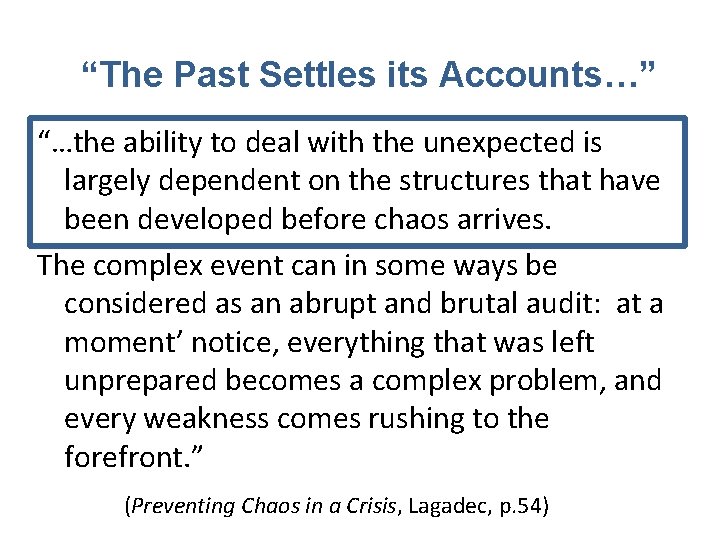 “The Past Settles its Accounts…”

“…the ability to deal with the unexpected is largely dependent on the structures that have been developed before chaos arrives.

The complex event can in some ways be considered as an abrupt and brutal audit: at a moment’ notice, everything that was left unprepared becomes a complex problem, and every weakness comes rushing to the forefront.”

(Preventing Chaos in a Crisis, Lagadec, p.54)